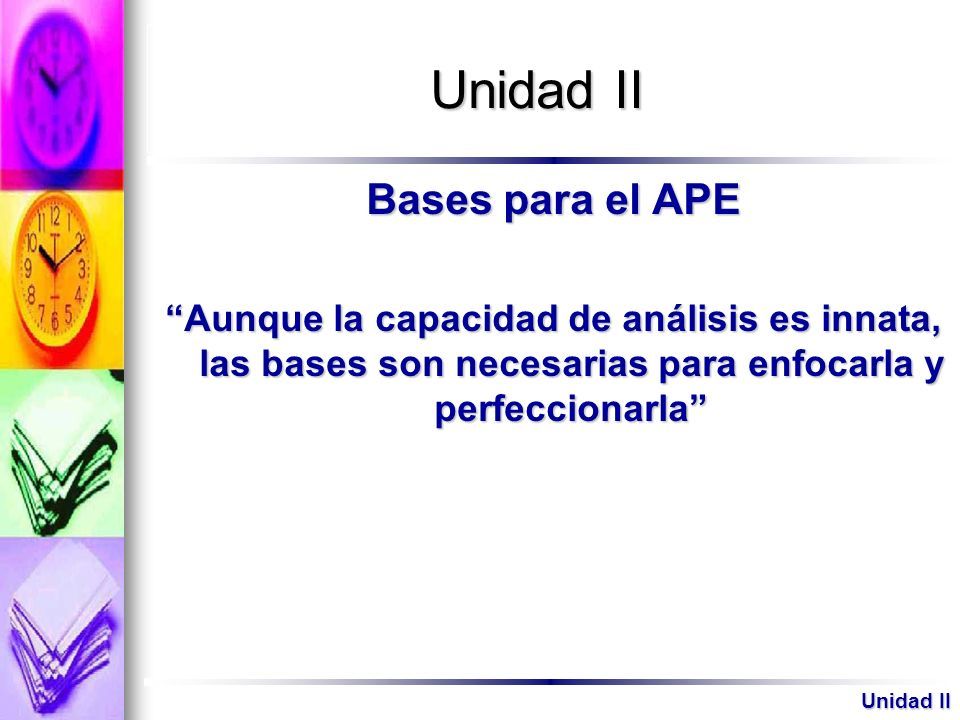 Unidad II

Bases para el APE

“Aunque la capacidad de análisis es innata, las bases son necesarias para enfocarla y perfeccionarla”

Unidad II